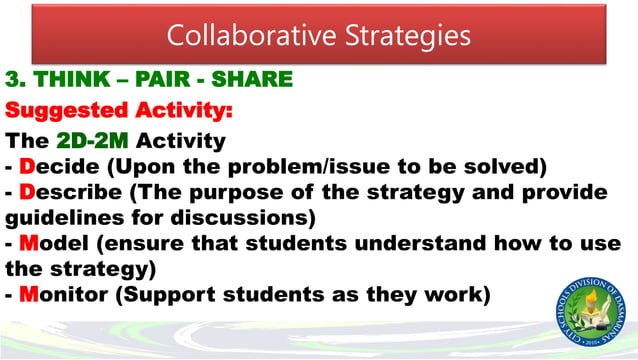 Collaborative Strategies

3. THINK – PAIR - SHARE

Suggested Activity:

The 2D-2M Activity
- Decide (Upon the problem/issue to be solved)
- Describe (The purpose of the strategy and provide guidelines for discussions)
- Model (ensure that students understand how to use the strategy)
- Monitor (Support students as they work)

CITY SCHOOLS DIVISION OF DASMARIÑAS
2010